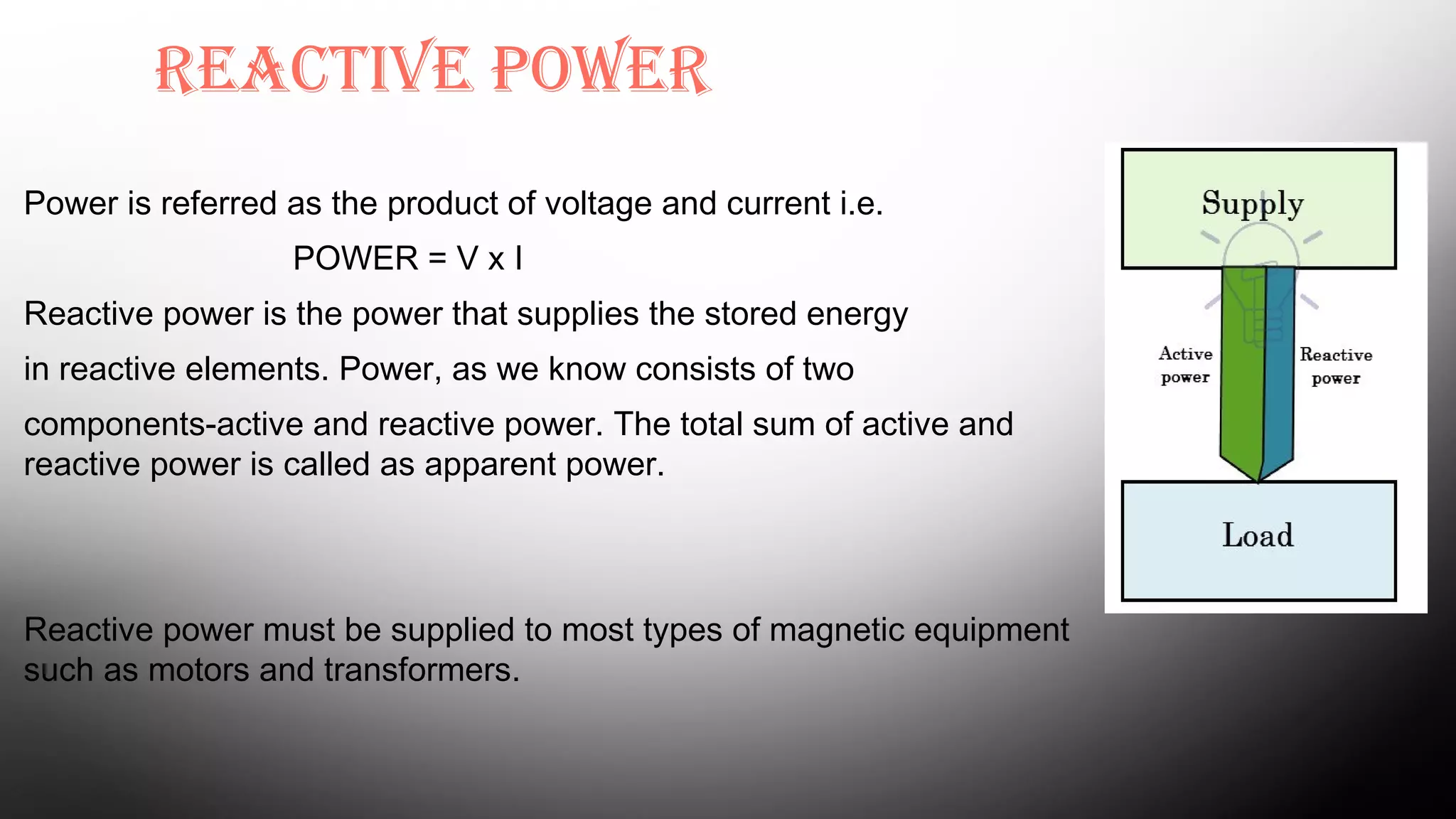 REACTIVE POWER

Power is referred as the product of voltage and current i.e.

POWER = V x I

Reactive power is the power that supplies the stored energy in reactive elements. Power, as we know consists of two components-active and reactive power. The total sum of active and reactive power is called as apparent power.

Reactive power must be supplied to most types of magnetic equipment such as motors and transformers.

Supply

Active power

Reactive power

Load